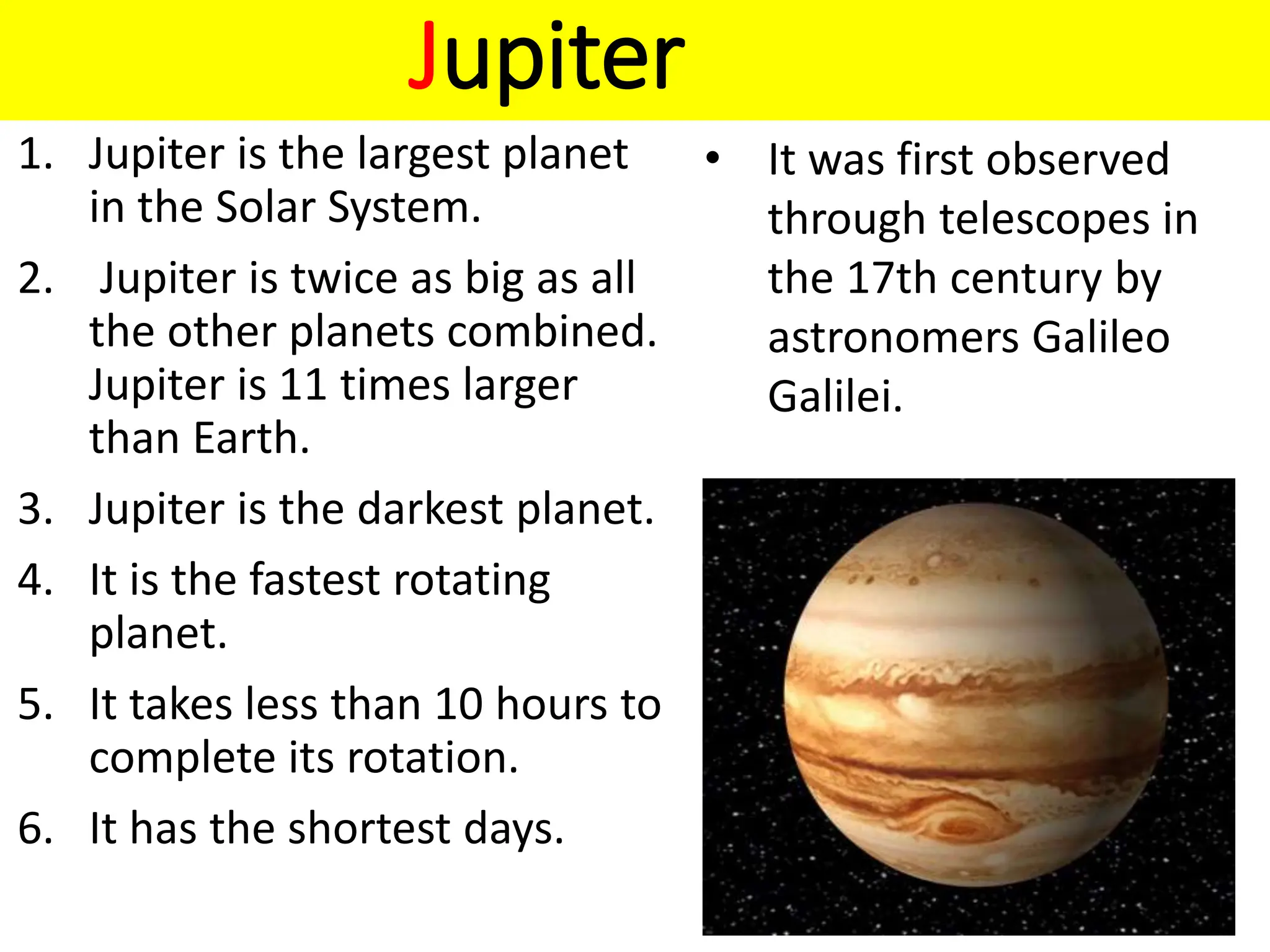 Jupiter

1. Jupiter is the largest planet in the Solar System.
2. Jupiter is twice as big as all the other planets combined. Jupiter is 11 times larger than Earth.
3. Jupiter is the darkest planet.
4. It is the fastest rotating planet.
5. It takes less than 10 hours to complete its rotation.
6. It has the shortest days.

• It was first observed through telescopes in the 17th century by astronomers Galileo Galilei.